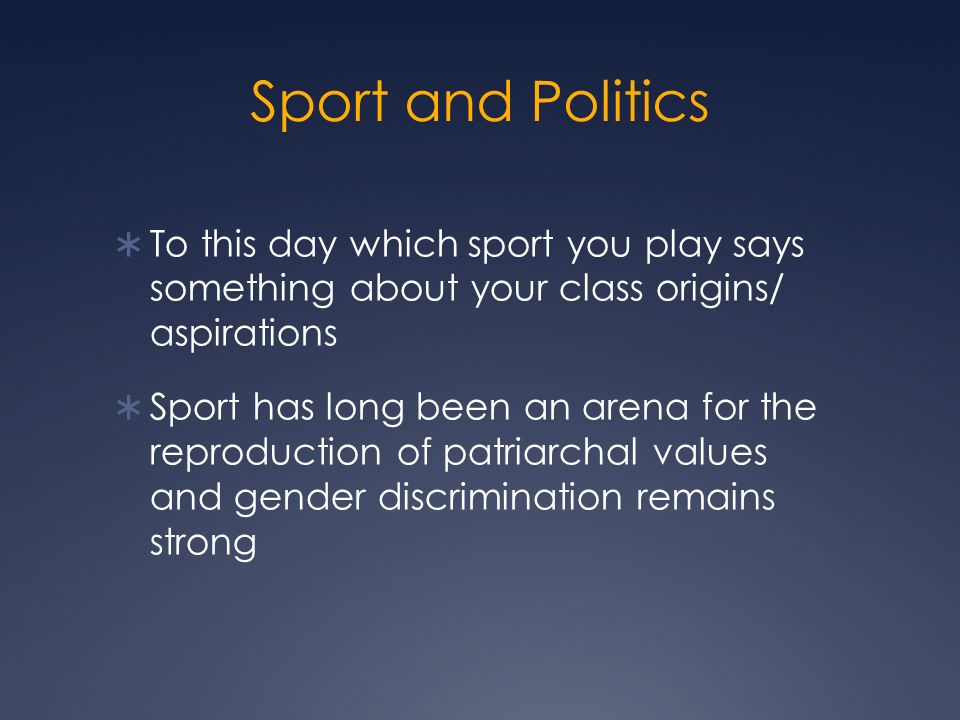 Sport and Politics

∗ To this day which sport you play says something about your class origins/ aspirations

∗ Sport has long been an arena for the reproduction of patriarchal values and gender discrimination remains strong